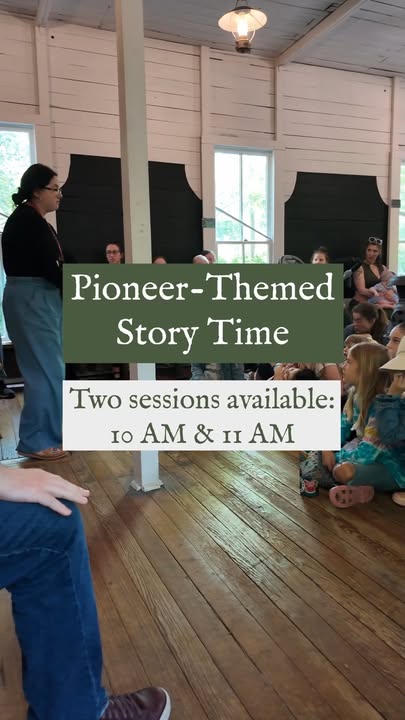 Pioneer-Themed Story Time

Two sessions available: 10 AM & 11 AM